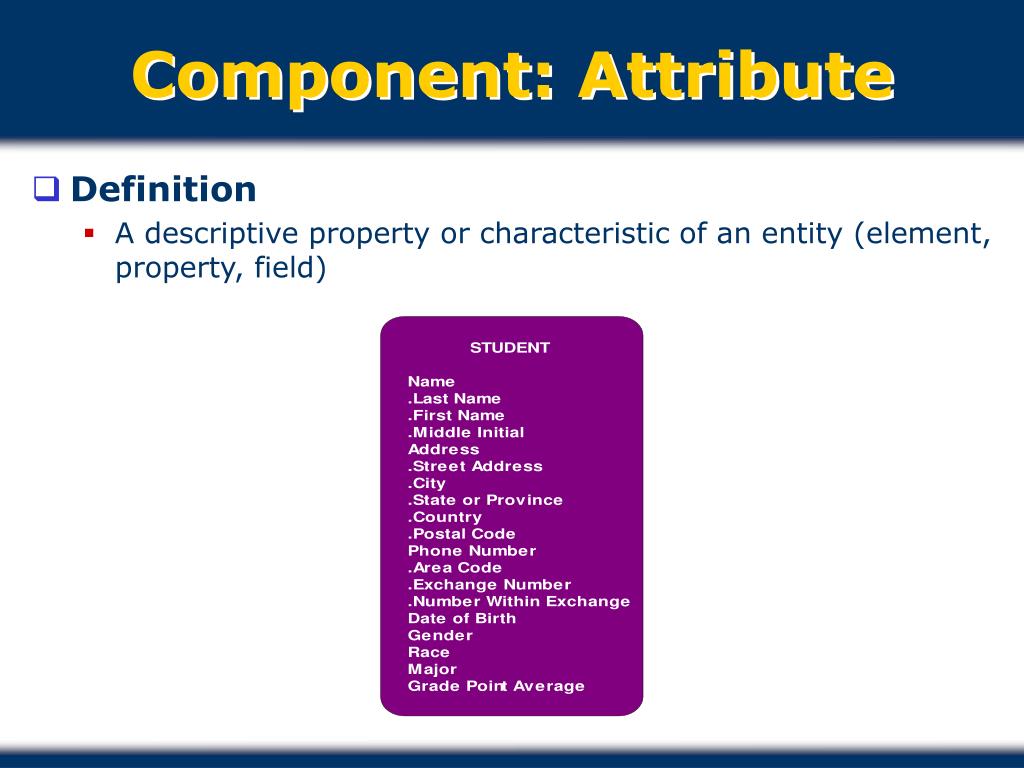 Component: Attribute

Definition

A descriptive property or characteristic of an entity (element, property, field)

STUDENT

Name
.Last Name
.First Name
.Middle Initial
Address
.Street Address
.City
.State or Province
.Country
.Postal Code
Phone Number
.Area Code
.Exchange Number
.Number Within Exchange
Date of Birth
Gender
Race
Major
Grade Point Average